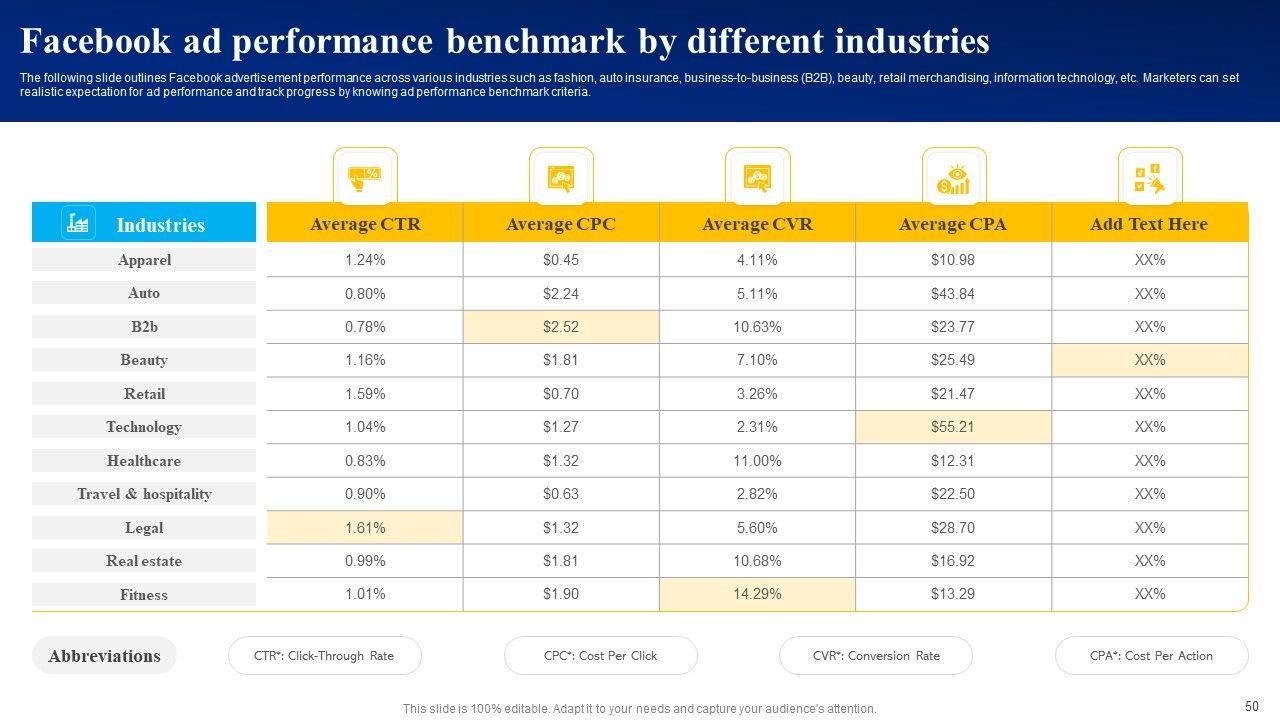 Facebook ad performance benchmark by different industries

The following slide outlines Facebook advertisement performance across various industries such as fashion, auto insurance, business-to-business (B2B), beauty, retail merchandising, information technology, etc. Marketers can set realistic expectation for ad performance and track progress by knowing ad performance benchmark criteria.

| Industries | Average CTR | Average CPC | Average CVR | Average CPA | Add Text Here |
|---|---|---|---|---|---|
| Apparel | 1.24% | \$0.45 | 4.11% | \$10.98 | XX% |
| Auto | 0.80% | \$2.24 | 5.11% | \$43.84 | XX% |
| B2b | 0.78% | \$2.52 | 10.63% | \$23.77 | XX% |
| Beauty | 1.16% | \$1.81 | 7.10% | \$25.49 | XX% |
| Retail | 1.59% | \$0.70 | 3.26% | \$21.47 | XX% |
| Technology | 1.04% | \$1.27 | 2.31% | \$55.21 | XX% |
| Healthcare | 0.83% | \$1.32 | 11.00% | \$12.31 | XX% |
| Travel & hospitality | 0.90% | \$0.63 | 2.82% | \$22.50 | XX% |
| Legal | 1.61% | \$1.32 | 5.60% | \$28.70 | XX% |
| Real estate | 0.99% | \$1.81 | 10.68% | \$16.92 | XX% |
| Fitness | 1.01% | \$1.90 | 14.29% | \$13.29 | XX% |

Abbreviations

CTR*: Click-Through Rate

CPC*: Cost Per Click

CVR*: Conversion Rate

CPA*: Cost Per Action

This slide is 100% editable. Adapt it to your needs and capture your audience's attention.

50